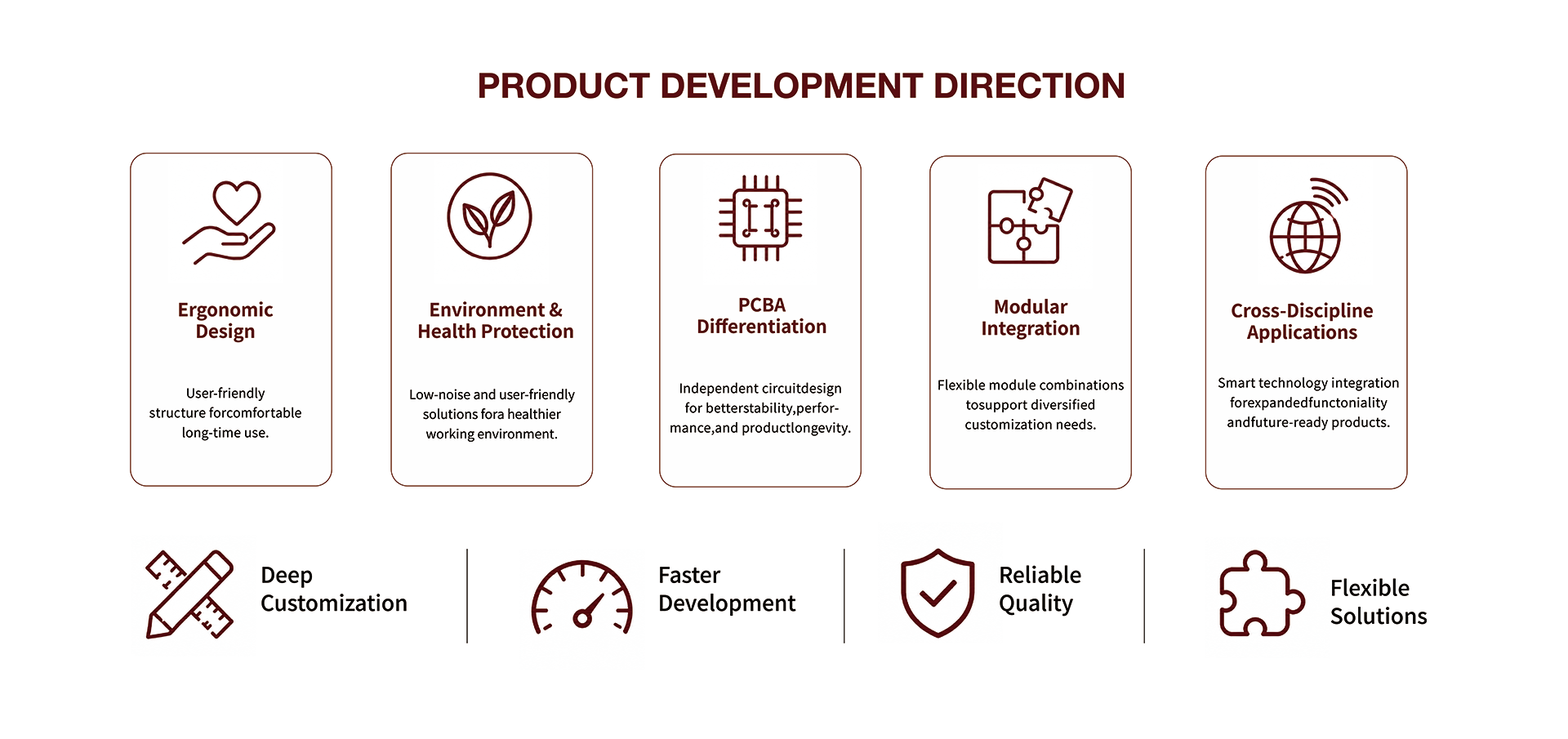 PRODUCT DEVELOPMENT DIRECTION

Ergonomic Design

User-friendly structure forcomfortable long-time use.

Environment & Health Protection

Low-noise and user-friendly solutions fora healthier working environment.

PCBA Differentiation

Independent circuitdesign for betterstability,performance,and productlongevity.

Modular Integration

Flexible module combinations tosupport diversified customization needs.

Cross-Discipline Applications

Smart technology integration forexpandedfunctoniality andfuture-ready products.

Deep Customization

Faster Development

Reliable Quality

Flexible Solutions